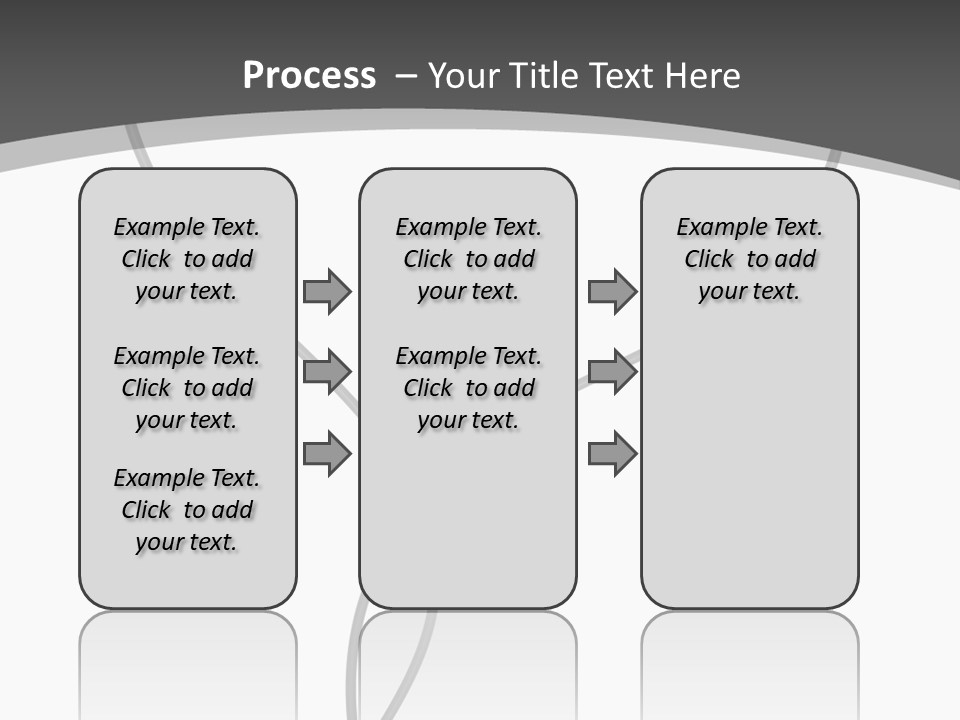 Process – Your Title Text Here

Example Text. Click to add your text.

Example Text. Click to add your text.

Example Text. Click to add your text.

Example Text. Click to add your text.

Example Text. Click to add your text.

Example Text. Click to add your text.